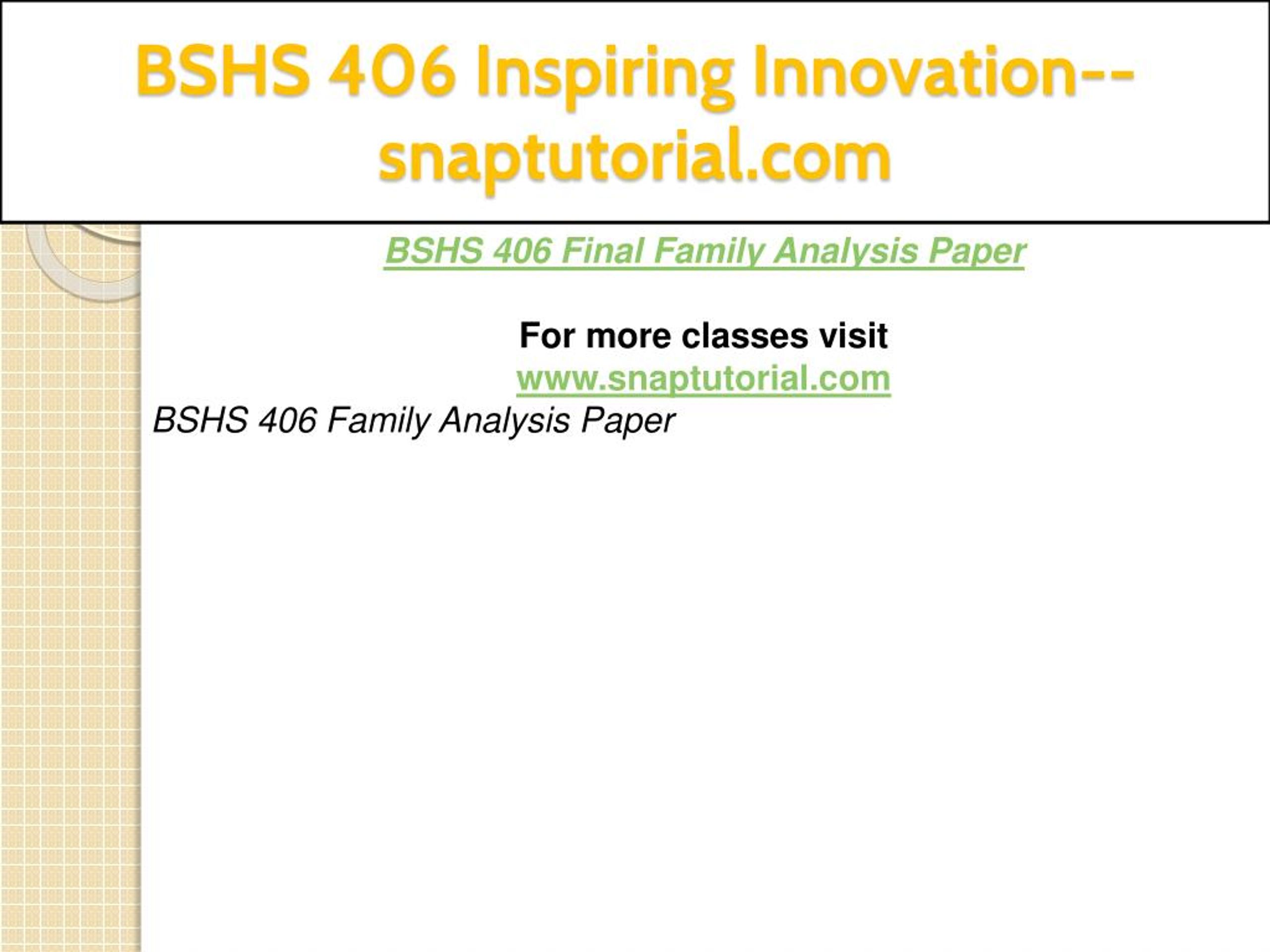 BSHS 406 Inspiring Innovation--snaptutorial.com

BSHS 406 Final Family Analysis Paper

For more classes visit
www.snaptutorial.com

BSHS 406 Family Analysis Paper